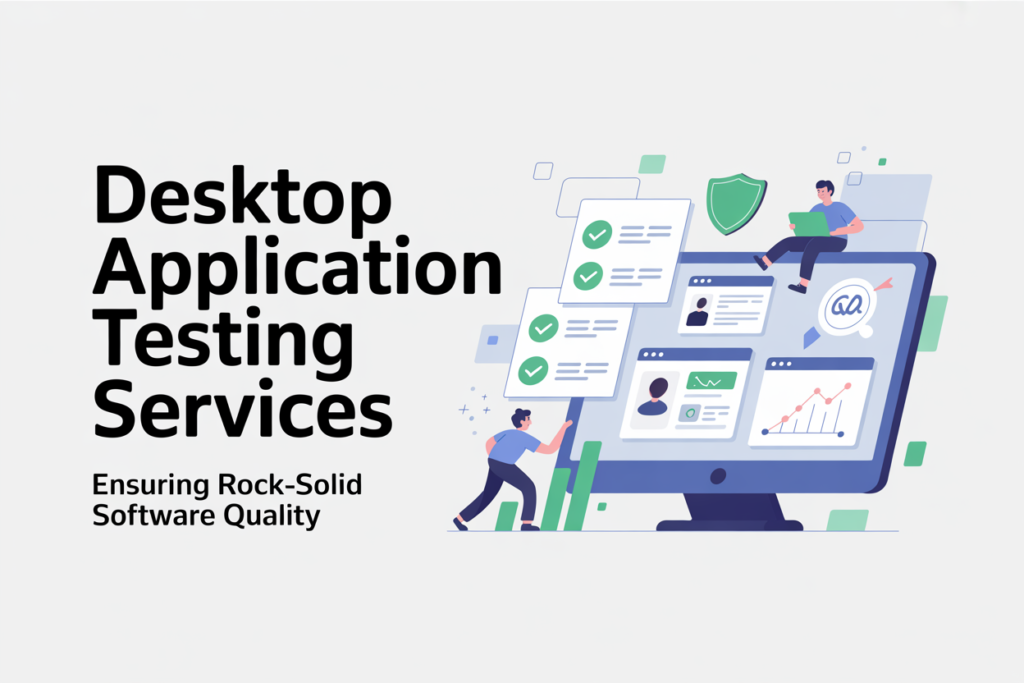 Desktop Application Testing Services

Ensuring Rock-Solid Software Quality

QA